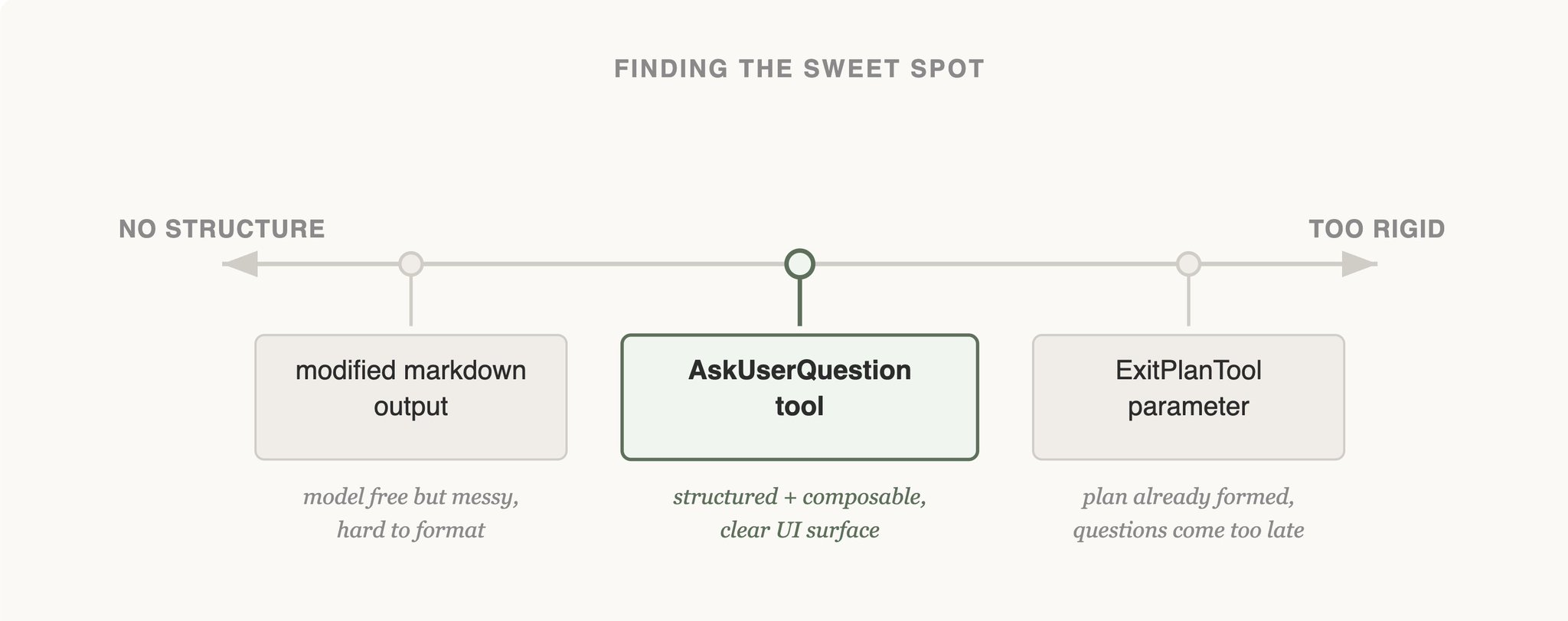 FINDING THE SWEET SPOT

NO STRUCTURE

TOO RIGID

modified markdown output

model free but messy, hard to format

AskUserQuestion tool

structured + composable, clear UI surface

ExitPlanTool parameter

plan already formed, questions come too late